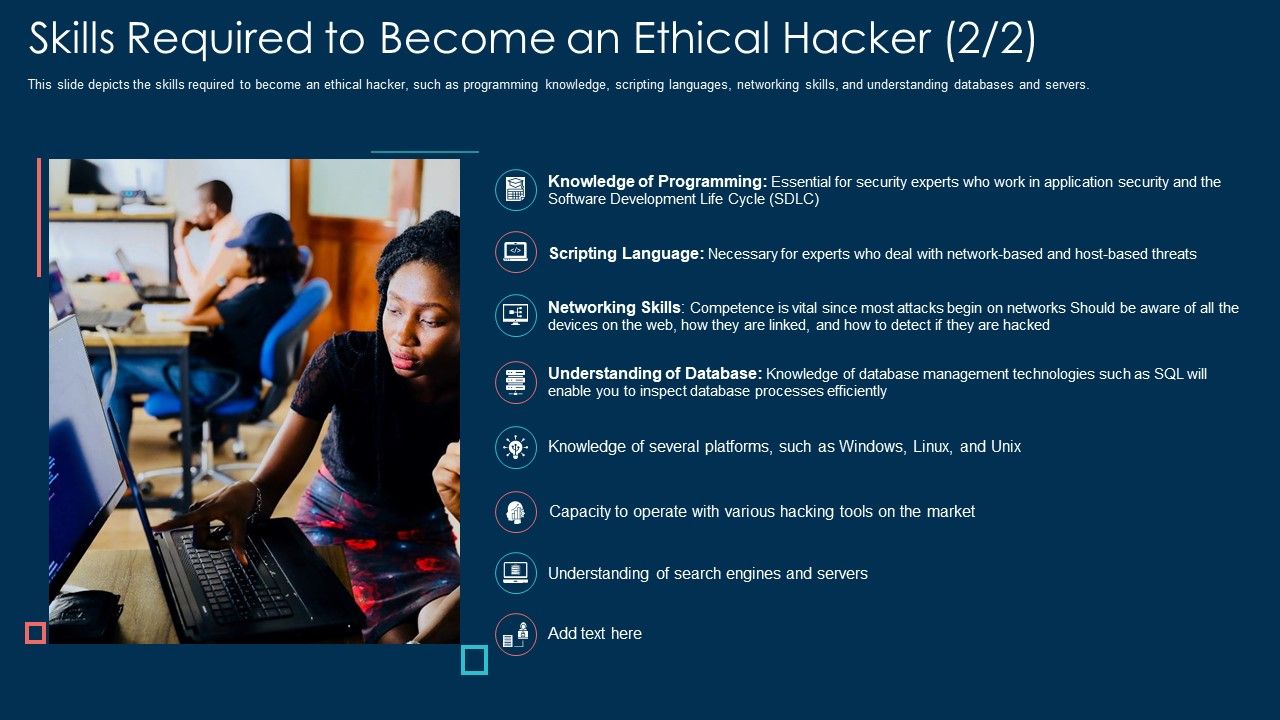 Skills Required to Become an Ethical Hacker (2/2)

This slide depicts the skills required to become an ethical hacker, such as programming knowledge, scripting languages, networking skills, and understanding databases and servers.

Knowledge of Programming: Essential for security experts who work in application security and the Software Development Life Cycle (SDLC)

Scripting Language: Necessary for experts who deal with network-based and host-based threats

Networking Skills: Competence is vital since most attacks begin on networks Should be aware of all the devices on the web, how they are linked, and how to detect if they are hacked

Understanding of Database: Knowledge of database management technologies such as SQL will enable you to inspect database processes efficiently

Knowledge of several platforms, such as Windows, Linux, and Unix

Capacity to operate with various hacking tools on the market

Understanding of search engines and servers

Add text here